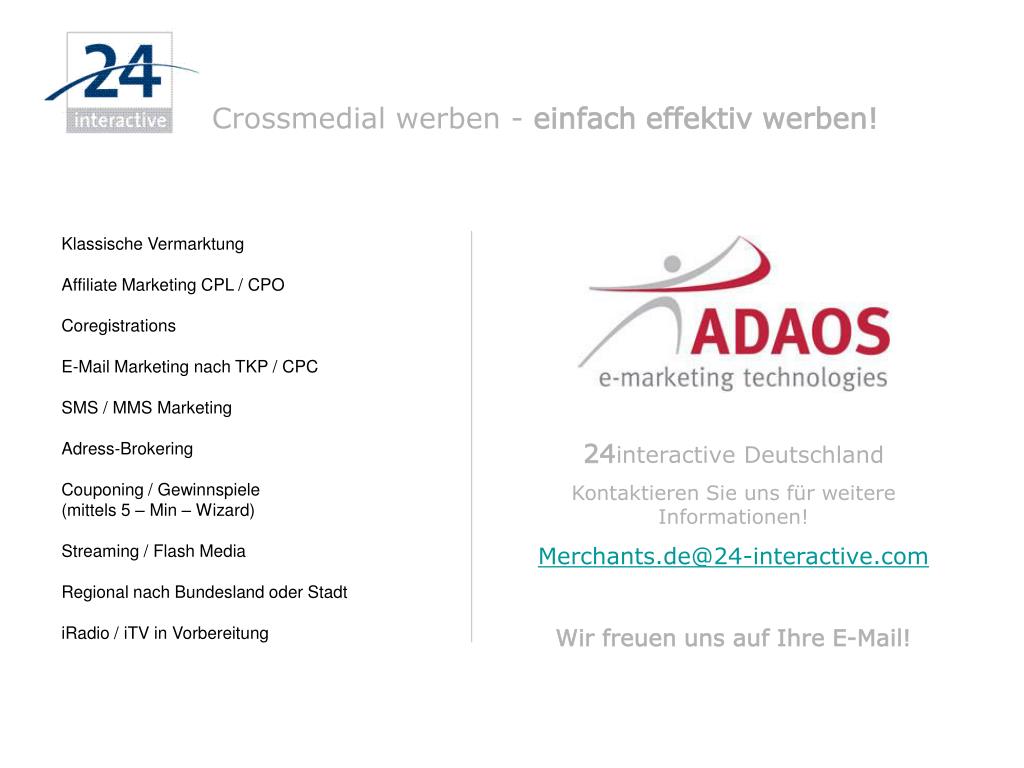 24
interactive

Crossmedial werben - einfach effektiv werben!

Klassische Vermarktung

Affiliate Marketing CPL / CPO

Coregistrations

E-Mail Marketing nach TKP / CPC

SMS / MMS Marketing

Adress-Brokering

Couponing / Gewinnspiele
(mittels 5 – Min – Wizard)

Streaming / Flash Media

Regional nach Bundesland oder Stadt

iRadio / iTV in Vorbereitung

ADAOS
e-marketing technologies

24interactive Deutschland

Kontaktieren Sie uns für weitere Informationen!

Merchants.de@24-interactive.com

Wir freuen uns auf Ihre E-Mail!